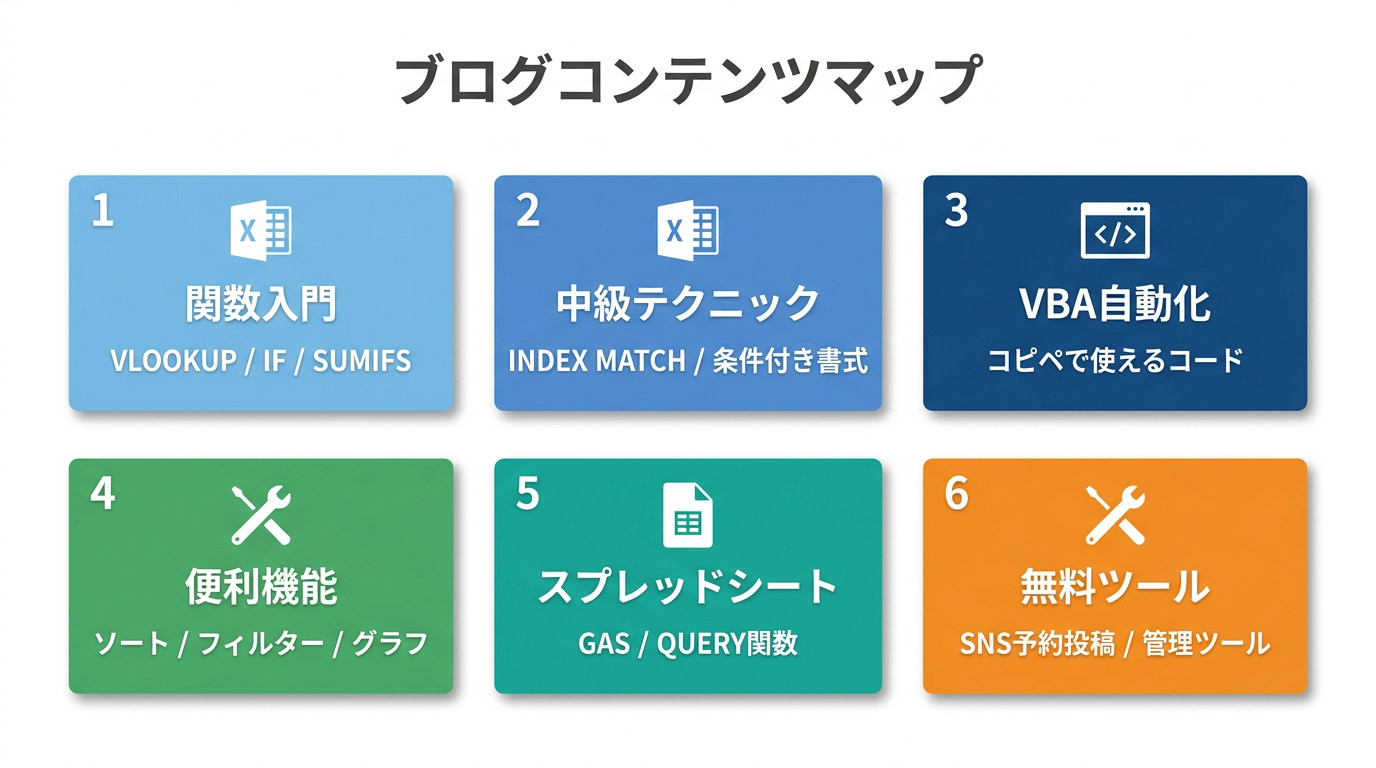 ブログコンテンツマップ

1
X
関数入門
VLOOKUP / IF / SUMIFS

2
X
中級テクニック
INDEX MATCH / 条件付き書式

3
</>
VBA自動化
コピペで使えるコード

4
便利機能
ソート / フィルター / グラフ

5
スプレッドシート
GAS / QUERY関数

6
無料ツール
SNS予約投稿 / 管理ツール